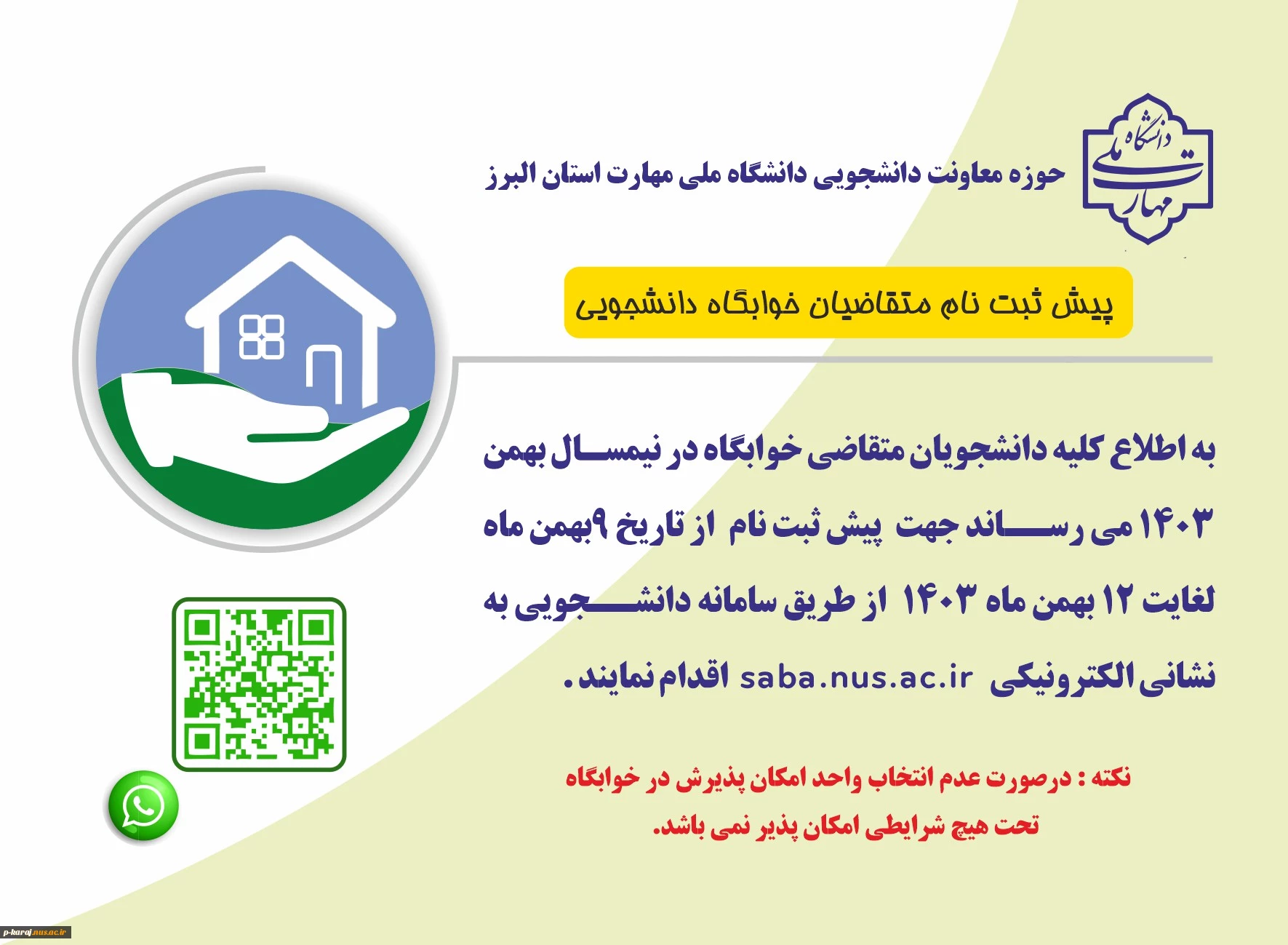 دانشگاه ملی مهارت

حوزه معاونت دانشجویی دانشگاه ملی مهارت استان البرز

پیش ثبت نام متقاضیان خوابگاه دانشجویی

به اطلاع کلیه دانشجویان متقاضی خوابگاه در نیمسال بهمن ۱۴۰۳ می رساند جهت پیش ثبت نام از تاریخ ۹بهمن ماه لغایت ۱۲ بهمن ماه ۱۴۰۳ از طریق سامانه دانشجویی به نشانی الکترونیکی saba.nus.ac.ir اقدام نمایند.

نکته : درصورت عدم انتخاب واحد امکان پذیرش در خوابگاه تحت هیچ شرایطی امکان پذیر نمی باشد.

p-karaj.nus.ac.ir